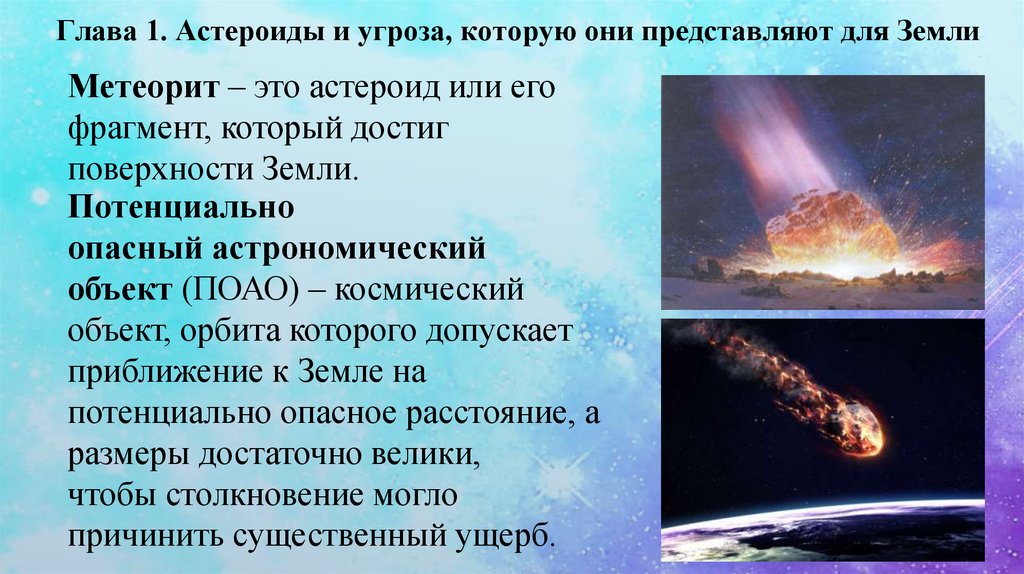 Глава 1. Астероиды и угроза, которую они представляют для Земли

Метеорит – это астероид или его фрагмент, который достиг поверхности Земли.

Потенциально опасный астрономический объект (ПОАО) – космический объект, орбита которого допускает приближение к Земле на потенциально опасное расстояние, а размеры достаточно велики, чтобы столкновение могло причинить существенный ущерб.